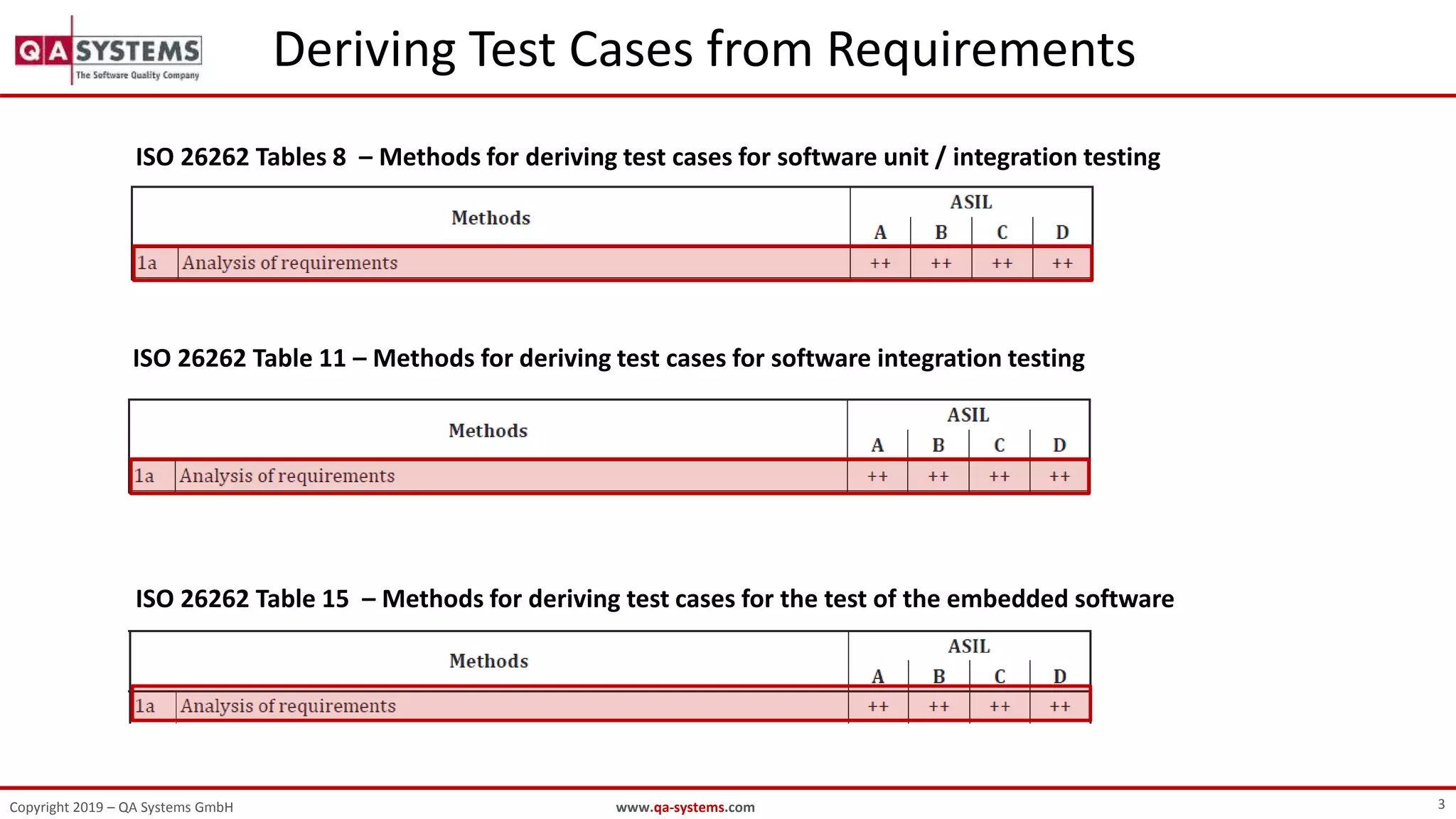 QA SYSTEMS
The Software Quality Company

Deriving Test Cases from Requirements

ISO 26262 Tables 8 – Methods for deriving test cases for software unit / integration testing

| Methods | | ASIL A | ASIL B | ASIL C | ASIL D |
|---|---|---|---|---|---|
| 1a | Analysis of requirements | ++ | ++ | ++ | ++ |

ISO 26262 Table 11 – Methods for deriving test cases for software integration testing

| Methods | | ASIL A | ASIL B | ASIL C | ASIL D |
|---|---|---|---|---|---|
| 1a | Analysis of requirements | ++ | ++ | ++ | ++ |

ISO 26262 Table 15 – Methods for deriving test cases for the test of the embedded software

| Methods | | ASIL A | ASIL B | ASIL C | ASIL D |
|---|---|---|---|---|---|
| 1a | Analysis of requirements | ++ | ++ | ++ | ++ |

Copyright 2019 – QA Systems GmbH
www.qa-systems.com
3